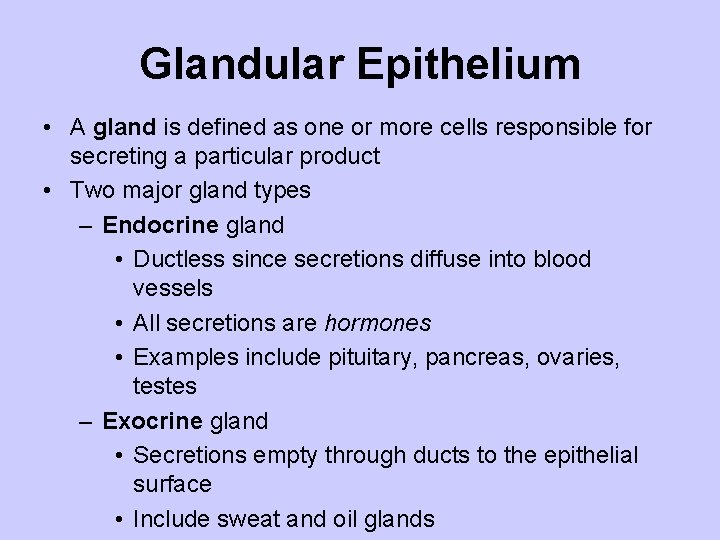 Glandular Epithelium

• A gland is defined as one or more cells responsible for secreting a particular product

• Two major gland types

– Endocrine gland

• Ductless since secretions diffuse into blood vessels

• All secretions are hormones

• Examples include pituitary, pancreas, ovaries, testes

– Exocrine gland

• Secretions empty through ducts to the epithelial surface

• Include sweat and oil glands